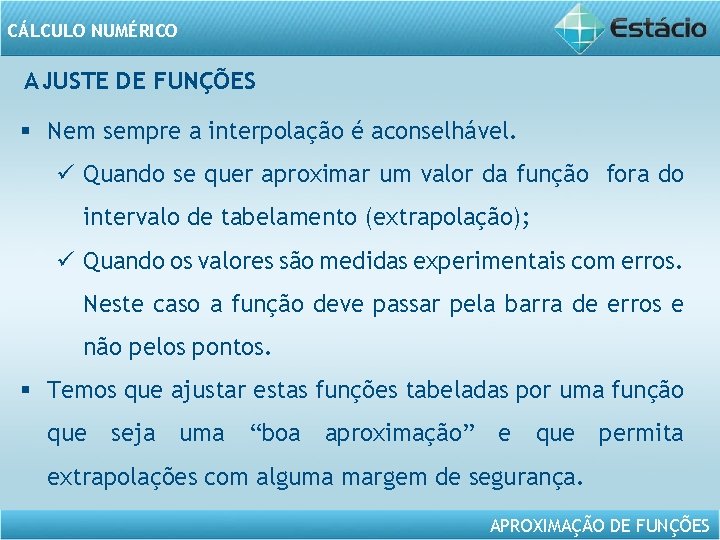 CÁLCULO NUMÉRICO

Estácio

AJUSTE DE FUNÇÕES

▪ Nem sempre a interpolação é aconselhável.

✓ Quando se quer aproximar um valor da função fora do intervalo de tabelamento (extrapolação);

✓ Quando os valores são medidas experimentais com erros. Neste caso a função deve passar pela barra de erros e não pelos pontos.

▪ Temos que ajustar estas funções tabeladas por uma função que seja uma “boa aproximação” e que permita extrapolações com alguma margem de segurança.

APROXIMAÇÃO DE FUNÇÕES